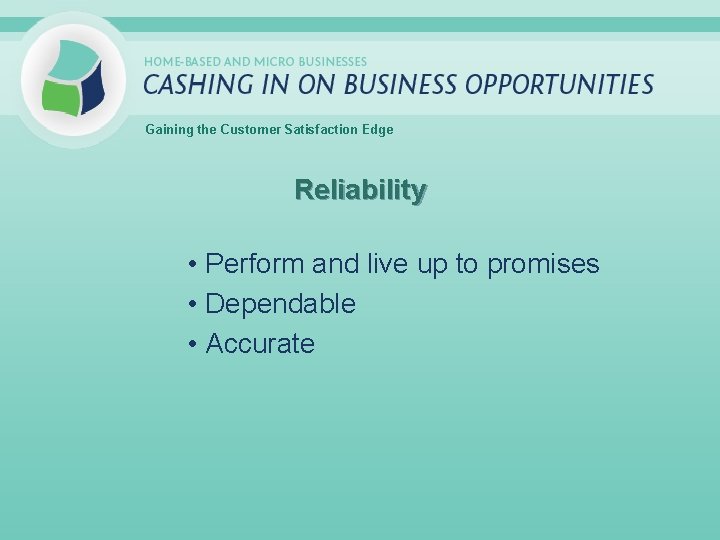 HOME-BASED AND MICRO BUSINESSES
CASHING IN ON BUSINESS OPPORTUNITIES

Gaining the Customer Satisfaction Edge

Reliability

• Perform and live up to promises
• Dependable
• Accurate